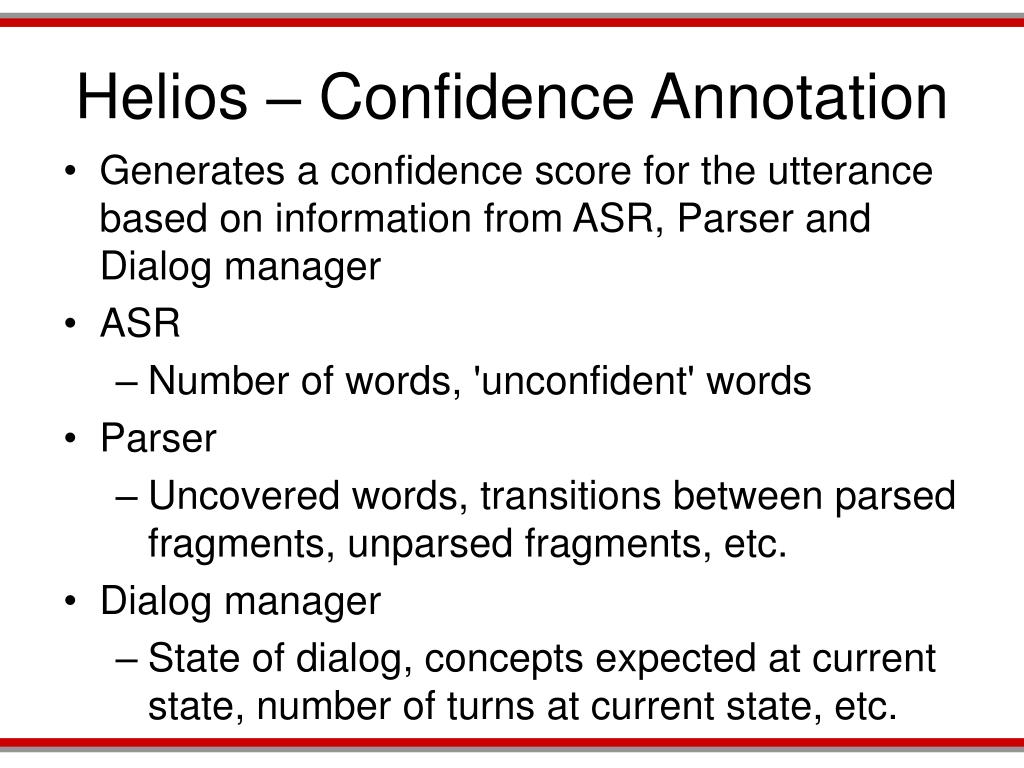 Helios – Confidence Annotation

• Generates a confidence score for the utterance based on information from ASR, Parser and Dialog manager
• ASR
– Number of words, 'unconfident' words
• Parser
– Uncovered words, transitions between parsed fragments, unparsed fragments, etc.
• Dialog manager
– State of dialog, concepts expected at current state, number of turns at current state, etc.